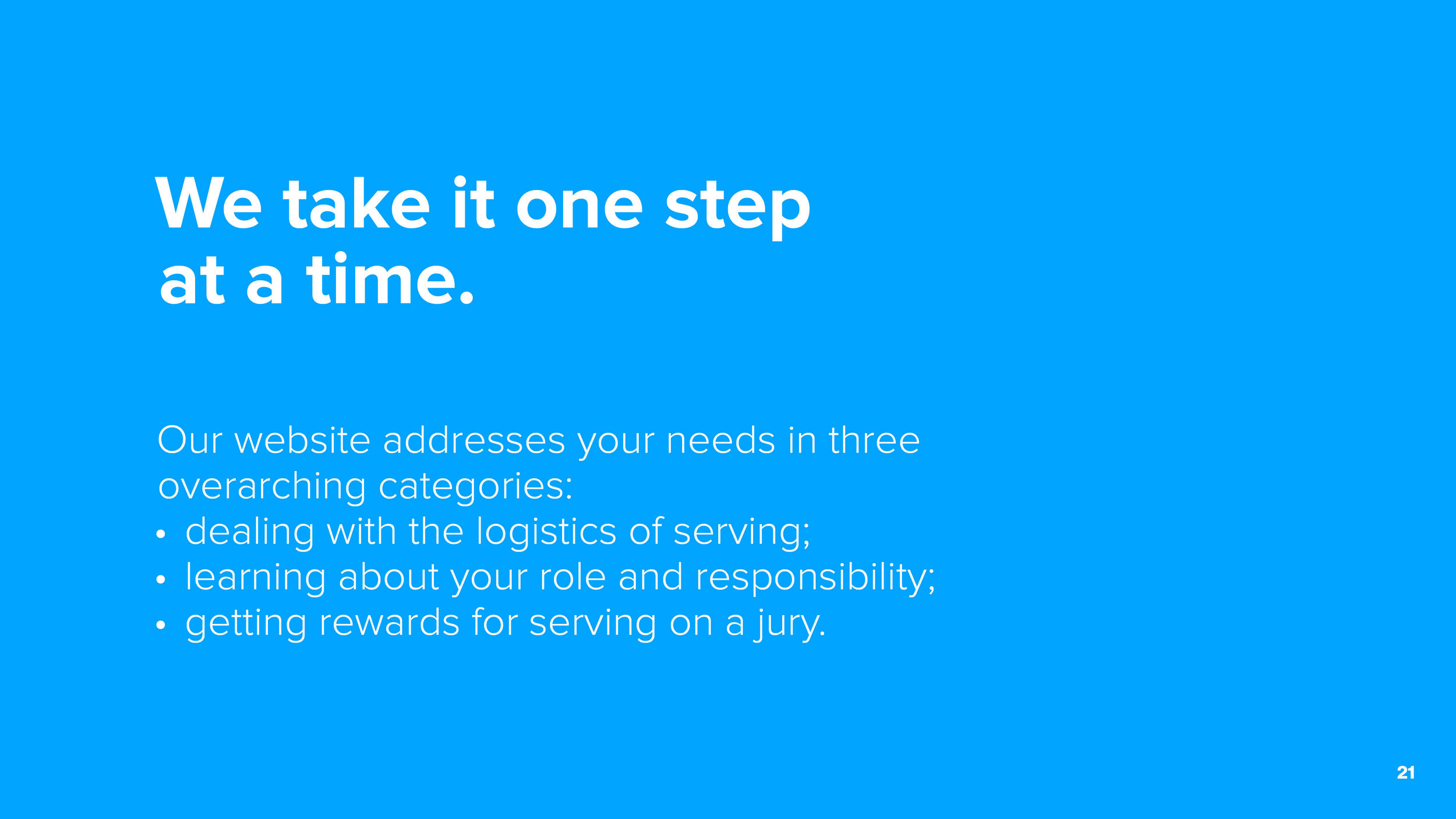 We take it one step at a time.

Our website addresses your needs in three overarching categories:
• dealing with the logistics of serving;
• learning about your role and responsibility;
• getting rewards for serving on a jury.

21